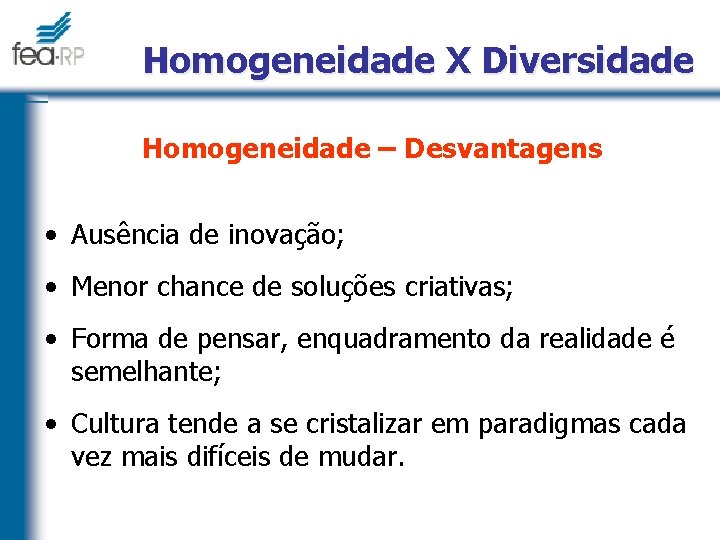 fea-RP

Homogeneidade X Diversidade

Homogeneidade – Desvantagens

• Ausência de inovação;
• Menor chance de soluções criativas;
• Forma de pensar, enquadramento da realidade é semelhante;
• Cultura tende a se cristalizar em paradigmas cada vez mais difíceis de mudar.